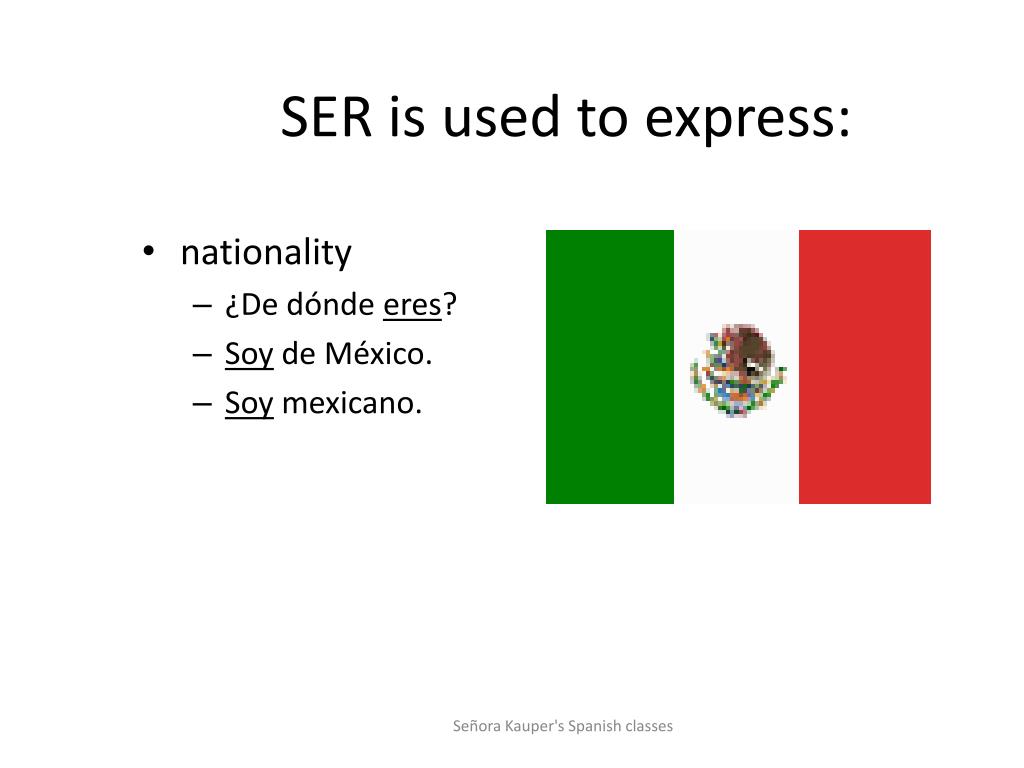 SER is used to express:

• nationality
– ¿De dónde eres?
– Soy de México.
– Soy mexicano.

Señora Kauper's Spanish classes